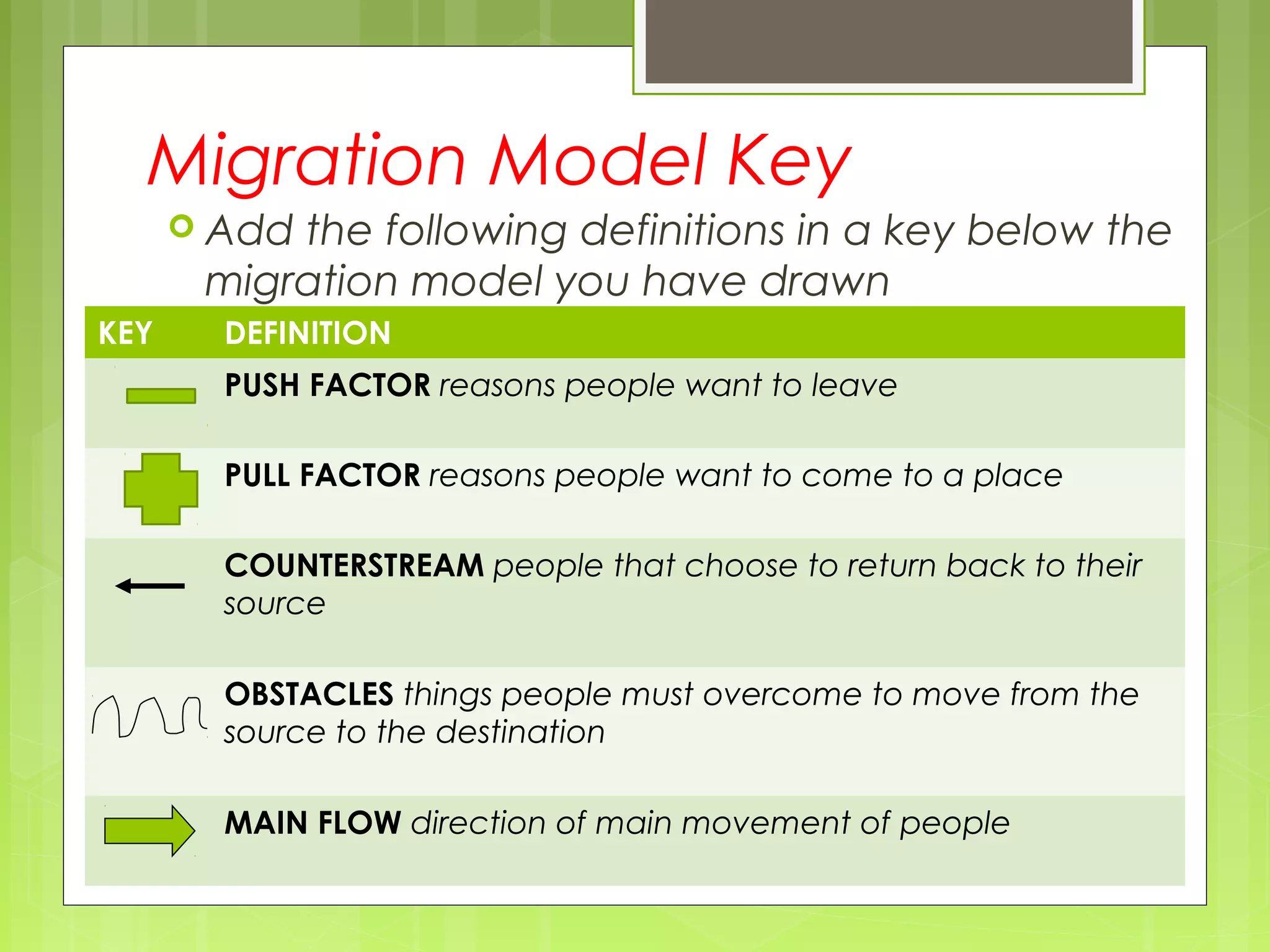 Migration Model Key

Add the following definitions in a key below the migration model you have drawn

| KEY | DEFINITION |
|---|---|
| | PUSH FACTOR reasons people want to leave |
| | PULL FACTOR reasons people want to come to a place |
| | COUNTERSTREAM people that choose to return back to their source |
| | OBSTACLES things people must overcome to move from the source to the destination |
| | MAIN FLOW direction of main movement of people |